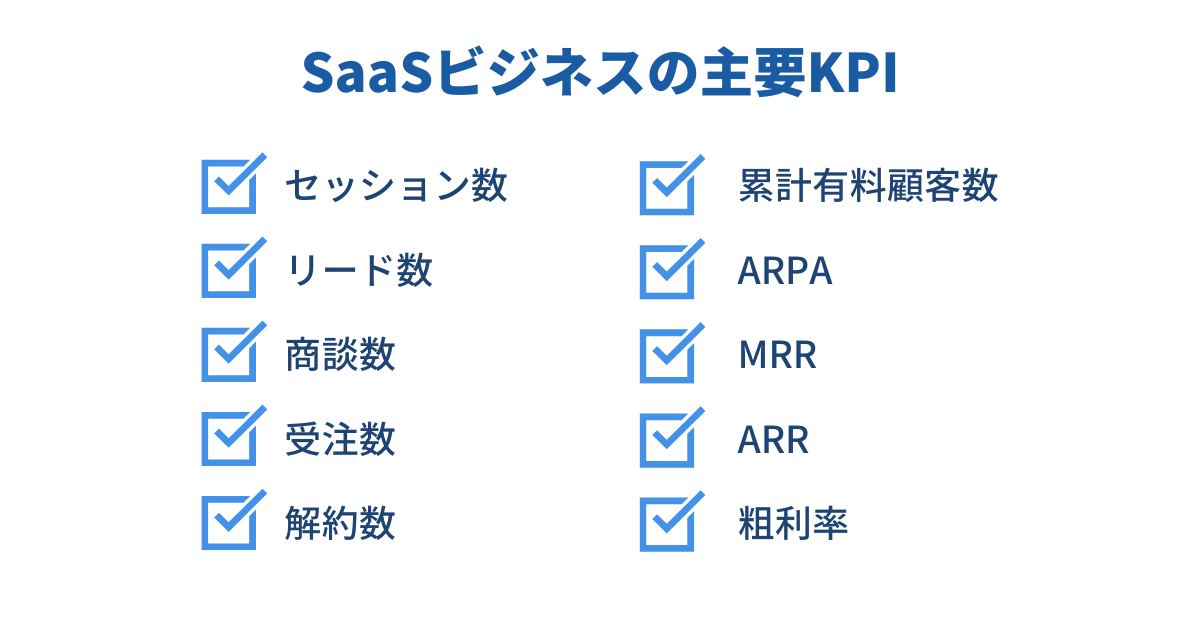 SaaSビジネスの主要KPI

セッション数

リード数

商談数

受注数

解約数

累計有料顧客数

ARPA

MRR

ARR

粗利率